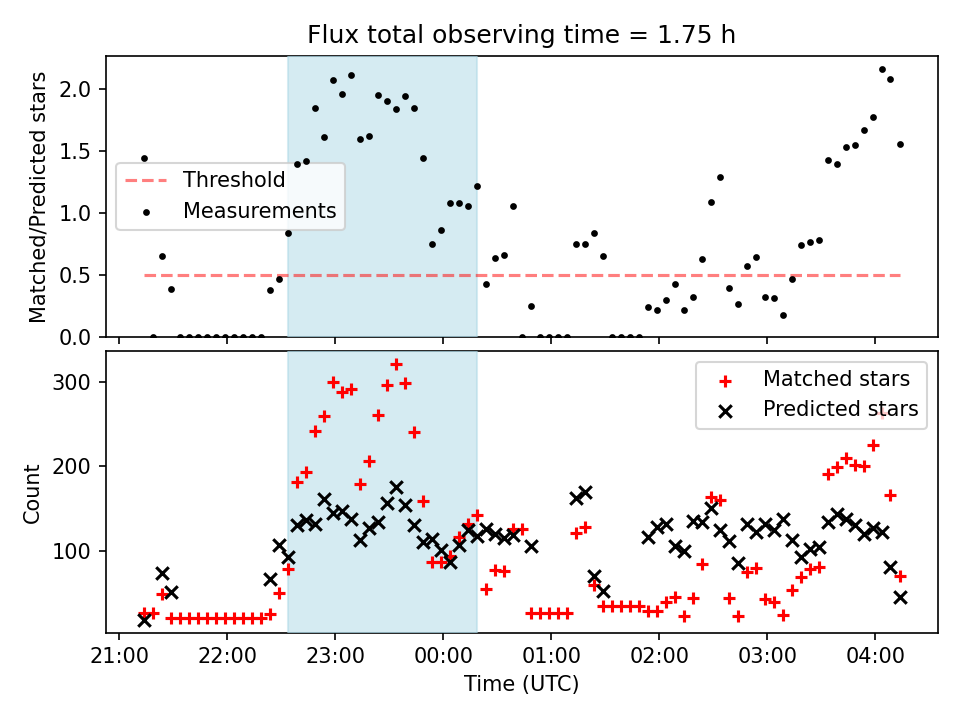 Flux total observing time = 1.75 h

Matched/Predicted stars

2.0
1.5
1.0
0.5
0.0

Threshold
Measurements

Count

300
200
100

Matched stars
Predicted stars

21:00 22:00 23:00 00:00 01:00 02:00 03:00 04:00

Time (UTC)